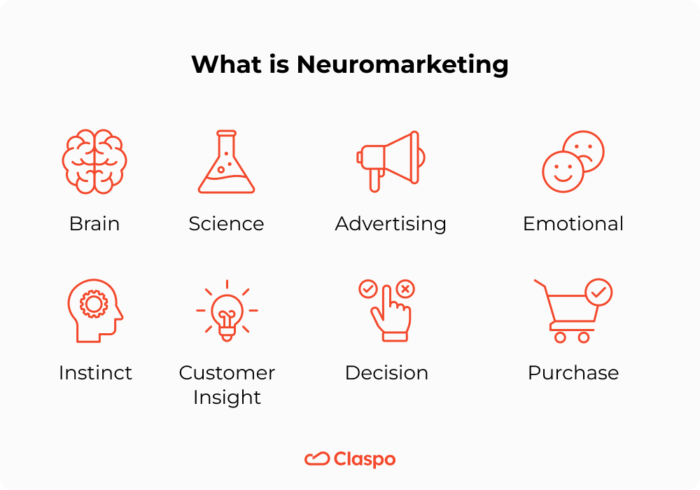 What is Neuromarketing

Brain

Science

Advertising

Emotional

Instinct

Customer Insight

Decision

Purchase

Claspo